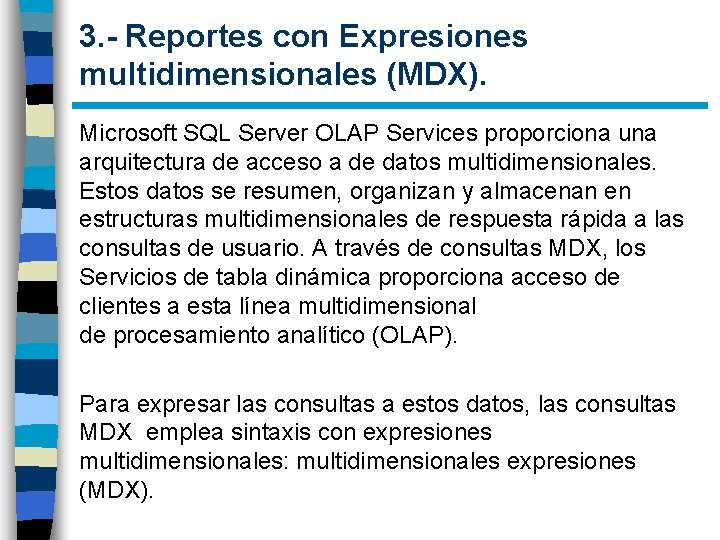 3.- Reportes con Expresiones multidimensionales (MDX).

Microsoft SQL Server OLAP Services proporciona una arquitectura de acceso a de datos multidimensionales. Estos datos se resumen, organizan y almacenan en estructuras multidimensionales de respuesta rápida a las consultas de usuario. A través de consultas MDX, los Servicios de tabla dinámica proporciona acceso de clientes a esta línea multidimensional de procesamiento analítico (OLAP).

Para expresar las consultas a estos datos, las consultas MDX emplea sintaxis con expresiones multidimensionales: multidimensionales expresiones (MDX).